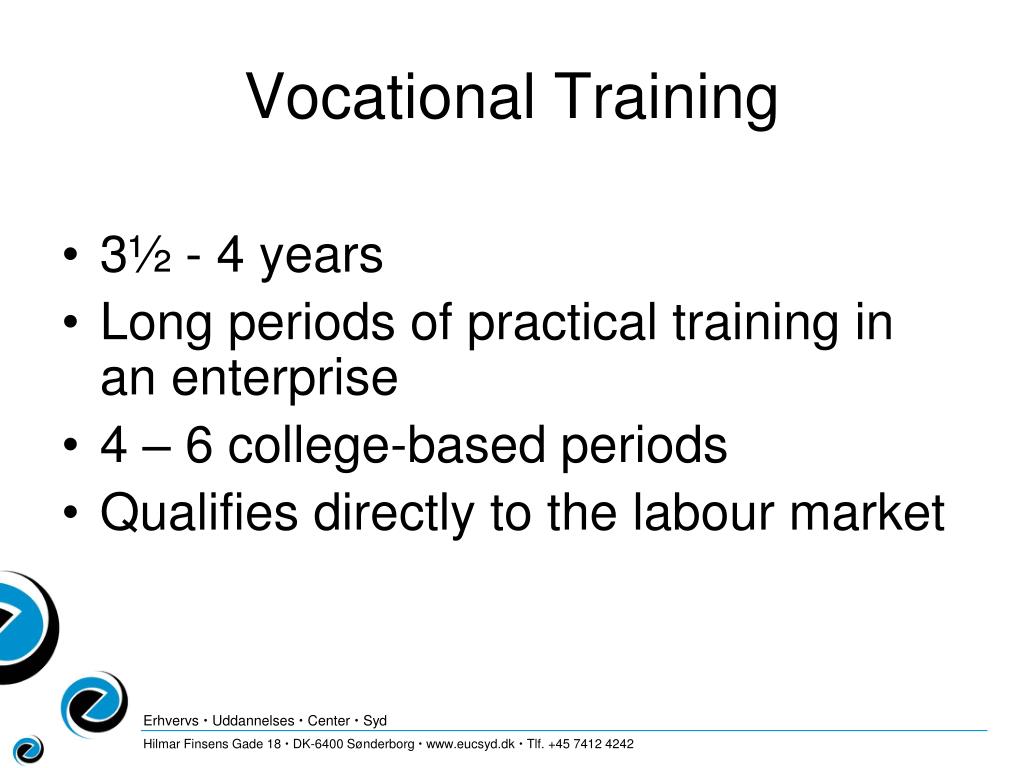 Vocational Training

• 3½ - 4 years
• Long periods of practical training in an enterprise
• 4 – 6 college-based periods
• Qualifies directly to the labour market

Erhvervs • Uddannelses • Center • Syd
Hilmar Finsens Gade 18 • DK-6400 Sønderborg • www.eucsyd.dk • Tlf. +45 7412 4242